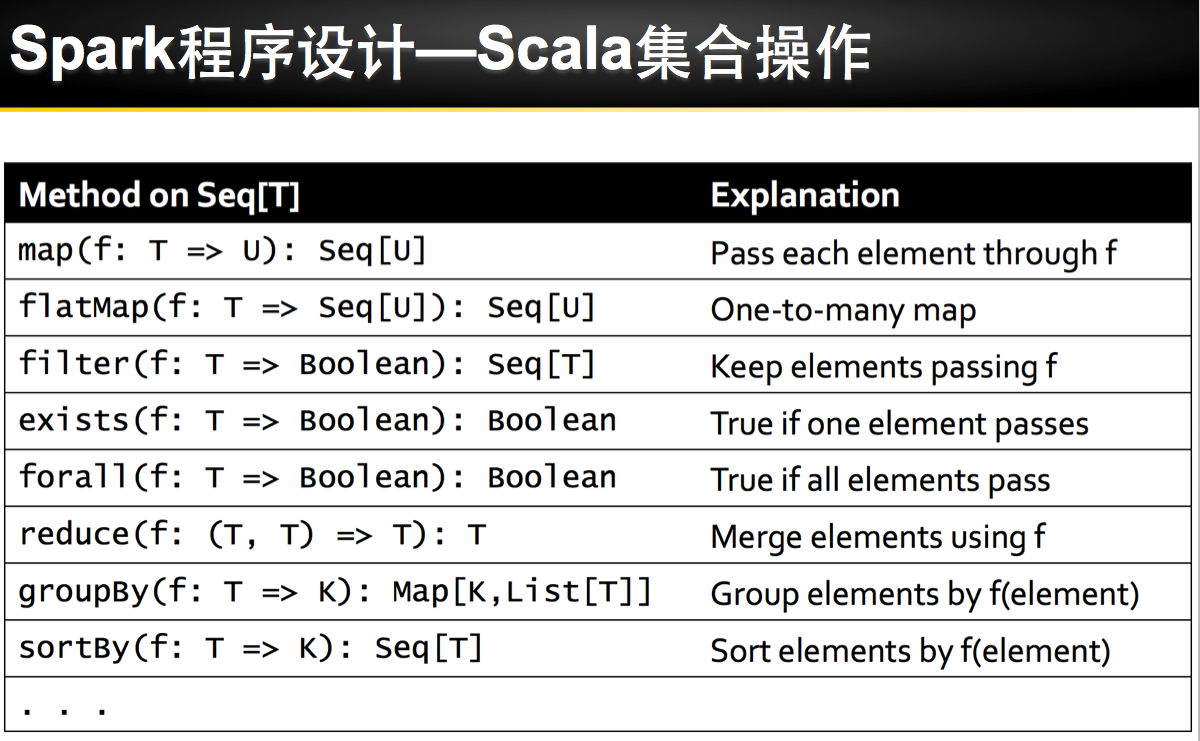 Spark程序设计—Scala集合操作

| Method on Seq[T] | Explanation |
|---|---|
| map(f: T => U): Seq[U] | Pass each element through f |
| flatMap(f: T => Seq[U]): Seq[U] | One-to-many map |
| filter(f: T => Boolean): Seq[T] | Keep elements passing f |
| exists(f: T => Boolean): Boolean | True if one element passes |
| forall(f: T => Boolean): Boolean | True if all elements pass |
| reduce(f: (T, T) => T): T | Merge elements using f |
| groupBy(f: T => K): Map[K,List[T]] | Group elements by f(element) |
| sortBy(f: T => K): Seq[T] | Sort elements by f(element) |
| . . . | |